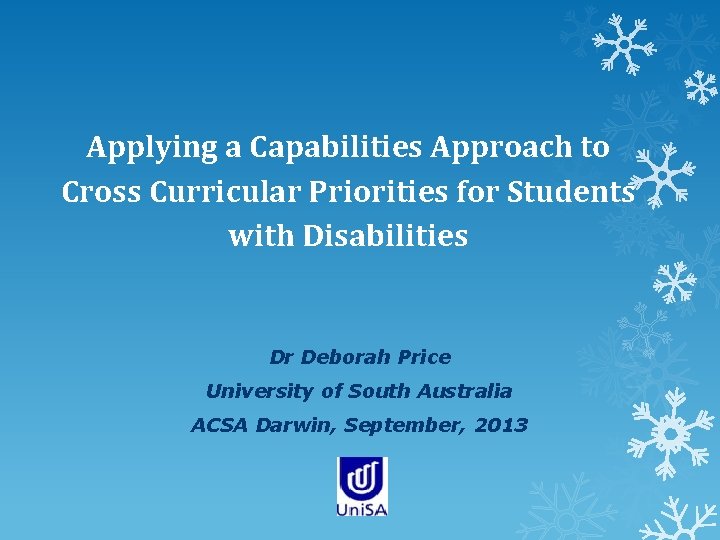 Applying a Capabilities Approach to Cross Curricular Priorities for Students with Disabilities

Dr Deborah Price
University of South Australia
ACSA Darwin, September, 2013

UniSA